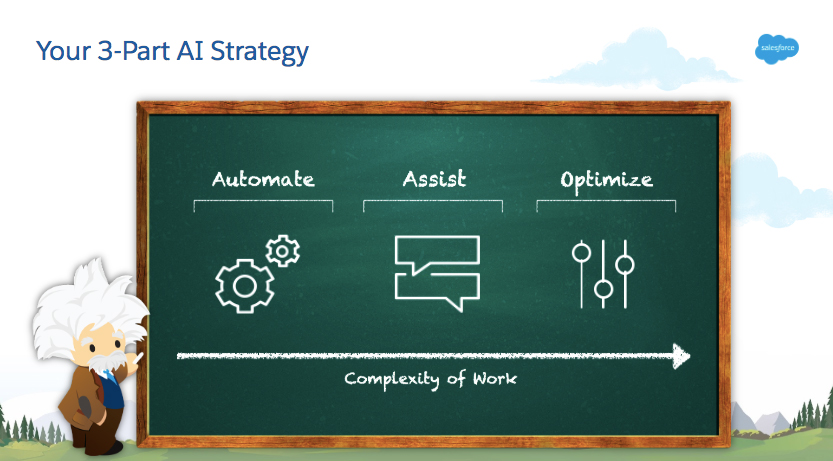 Your 3-Part AI Strategy

salesforce

Automate

Assist

Optimize

Complexity of Work